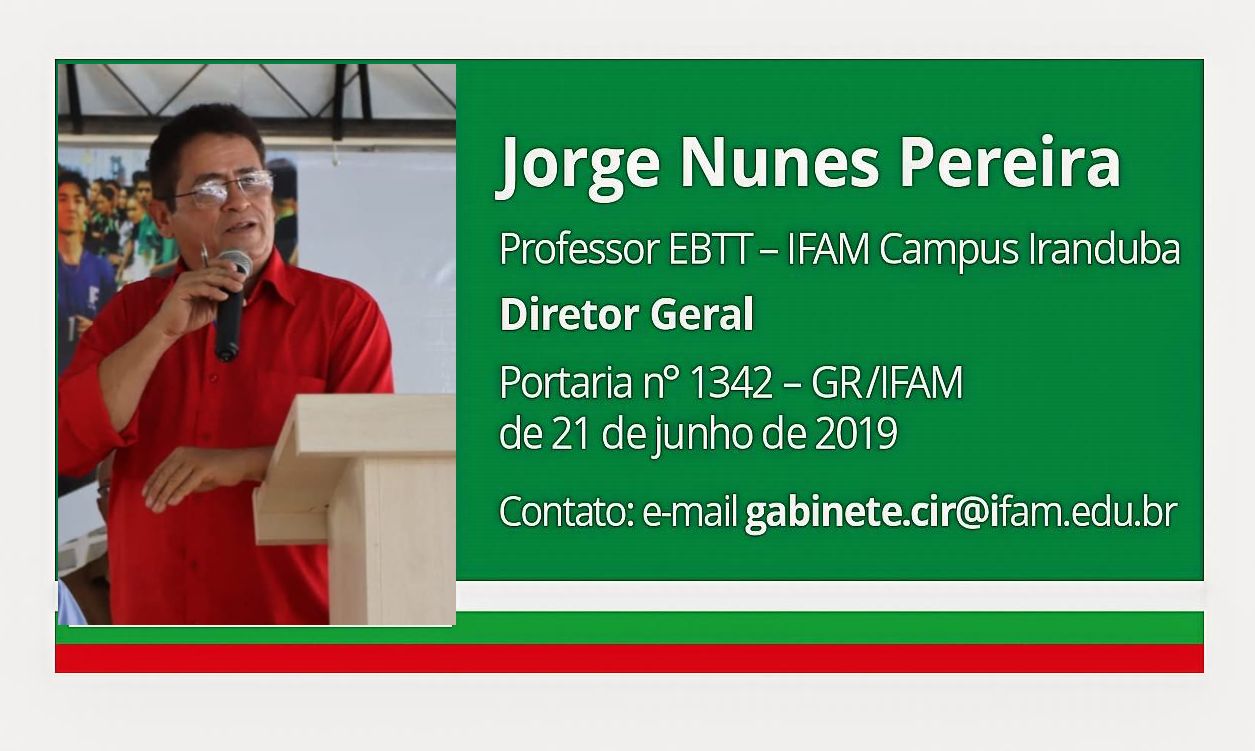 Jorge Nunes Pereira

Professor EBTT – IFAM Campus Iranduba

Diretor Geral

Portaria nº 1342 – GR/IFAM
de 21 de junho de 2019

Contato: e-mail gabinete.cir@ifam.edu.br